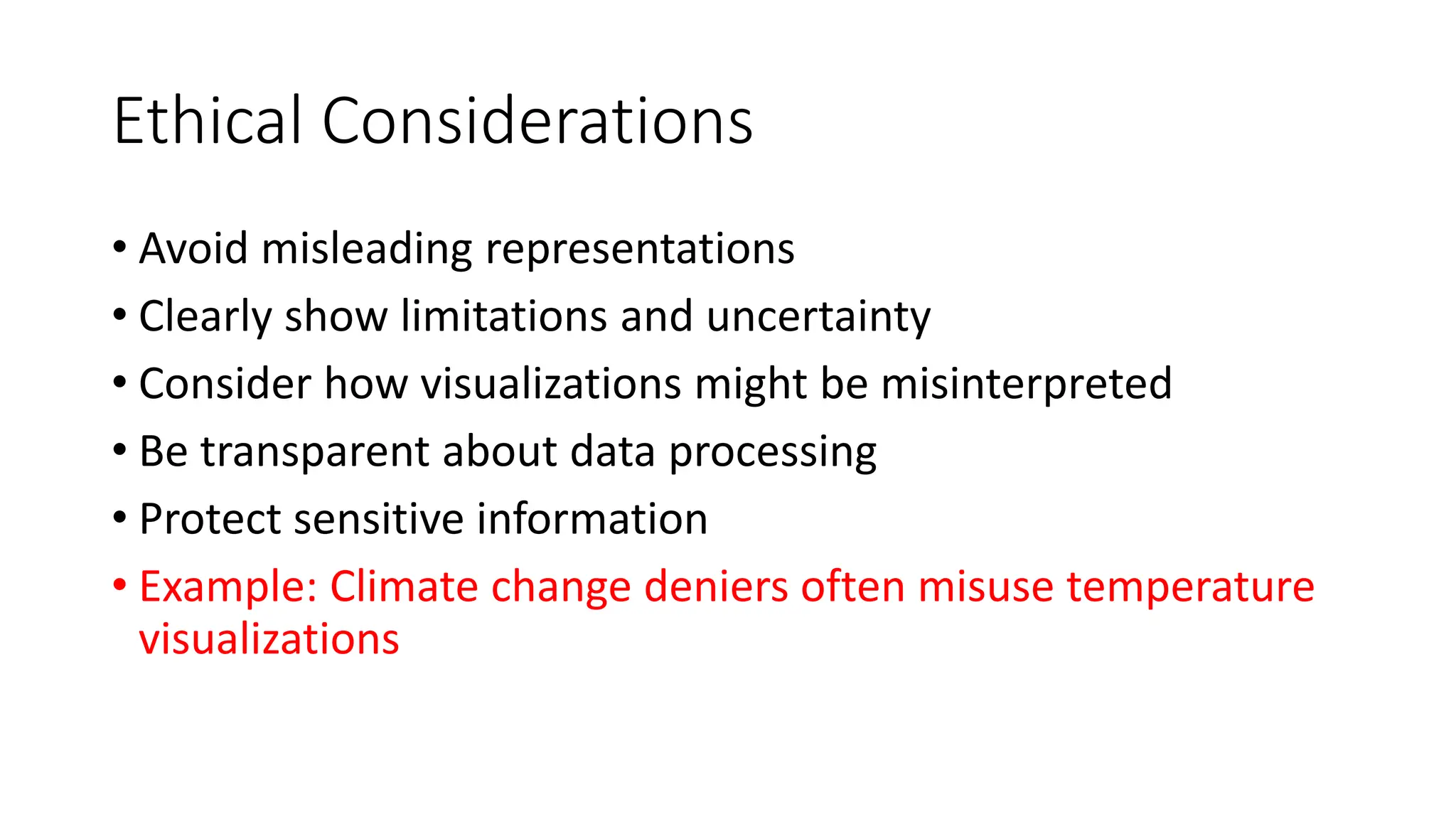 Ethical Considerations

• Avoid misleading representations
• Clearly show limitations and uncertainty
• Consider how visualizations might be misinterpreted
• Be transparent about data processing
• Protect sensitive information
• Example: Climate change deniers often misuse temperature visualizations